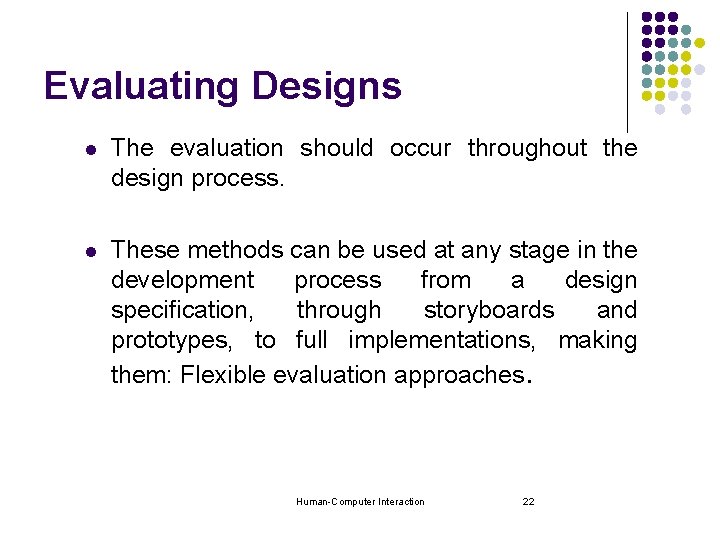 Evaluating Designs

- The evaluation should occur throughout the design process.

- These methods can be used at any stage in the development process from a design specification, through storyboards and prototypes, to full implementations, making them: Flexible evaluation approaches.

Human-Computer Interaction 22